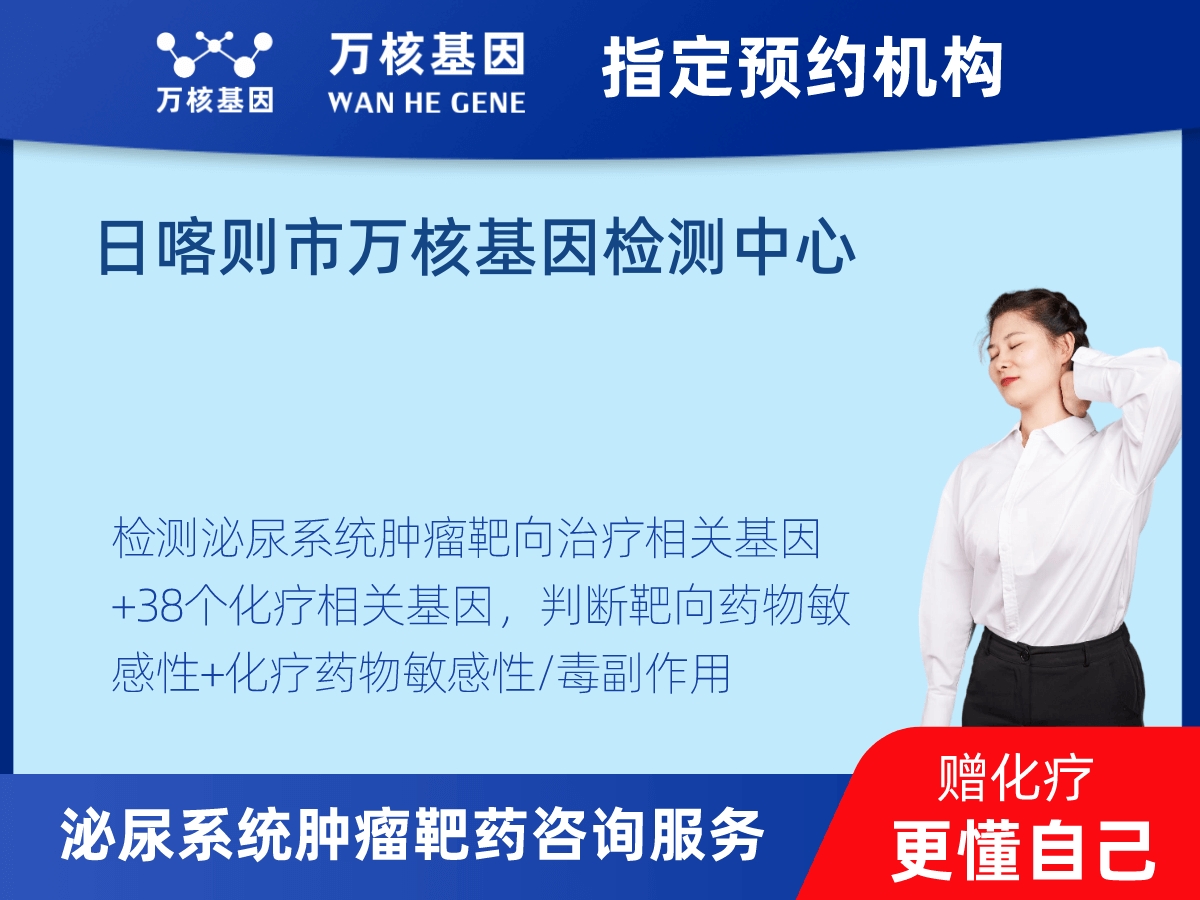 万核基因

万核基因
WAN HE GENE

指定预约机构

日喀则市万核基因检测中心

检测泌尿系统肿瘤靶向治疗相关基因+38个化疗相关基因，判断靶向药物敏感性+化疗药物敏感性/毒副作用

泌尿系统肿瘤靶药咨询服务

赠化疗
更懂自己